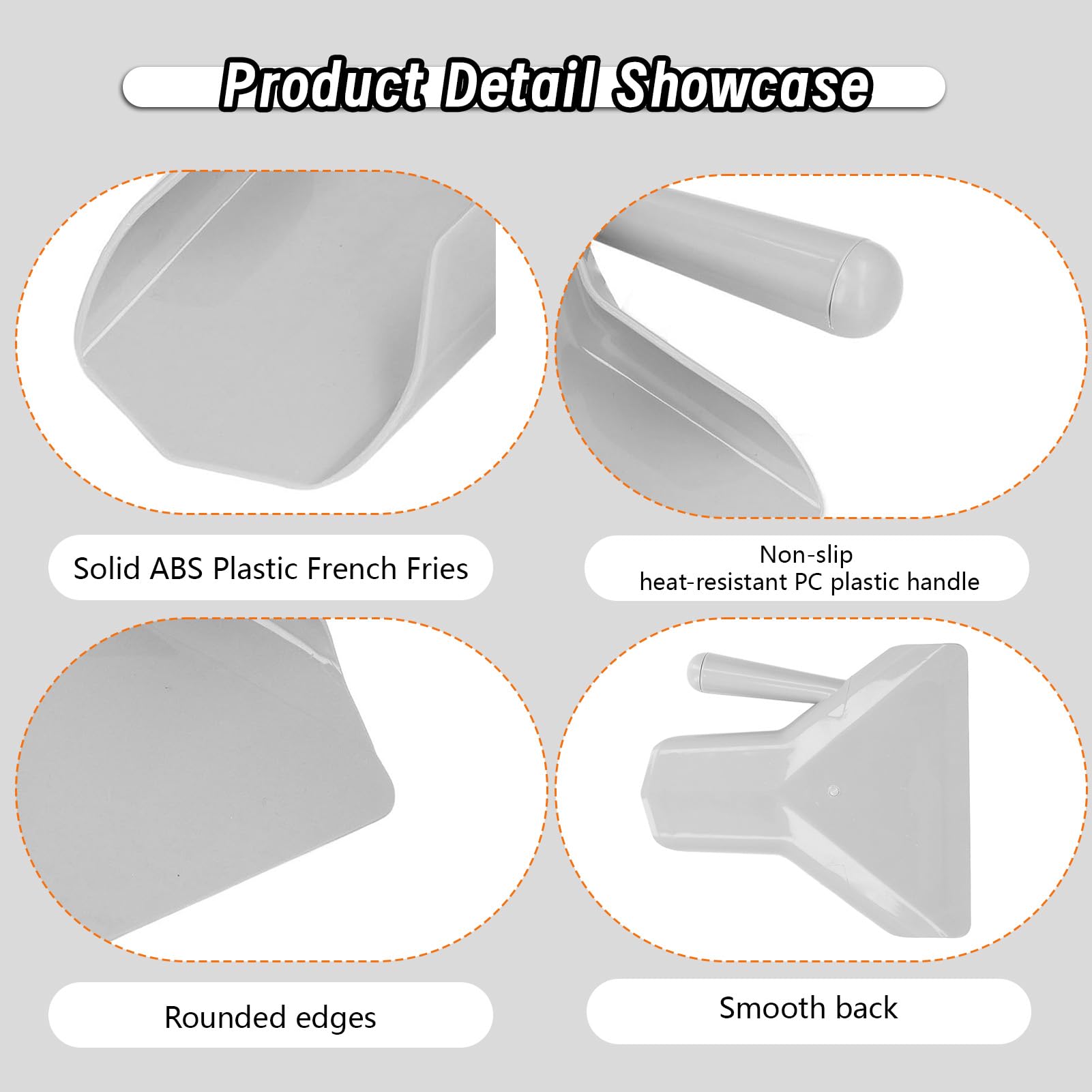 Product Detail Showcase

Solid ABS Plastic French Fries

Non-slip
heat-resistant PC plastic handle

Rounded edges

Smooth back